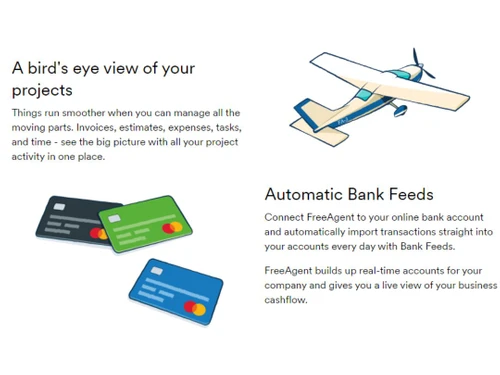 A bird's eye view of your projects

Things run smoother when you can manage all the moving parts. Invoices, estimates, expenses, tasks, and time - see the big picture with all your project activity in one place.

Automatic Bank Feeds

Connect FreeAgent to your online bank account and automatically import transactions straight into your accounts every day with Bank Feeds.

FreeAgent builds up real-time accounts for your company and gives you a live view of your business cashflow.